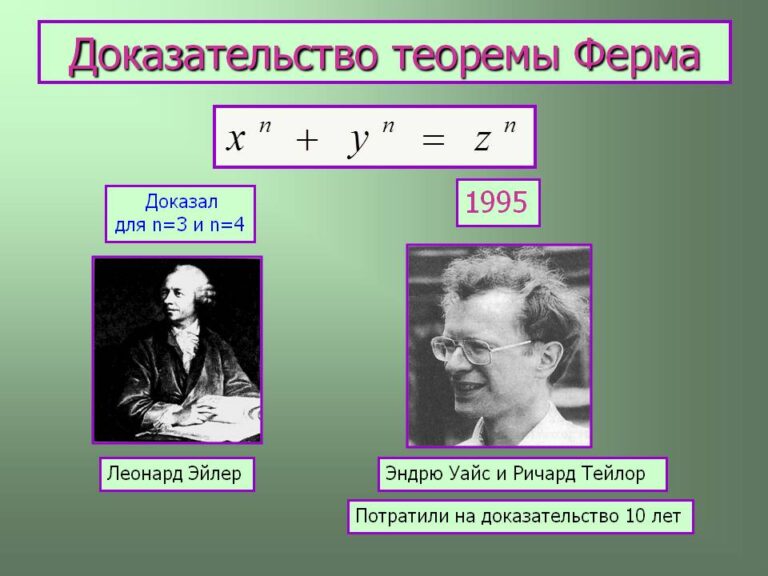 Доказательство теоремы Ферма

$x^n + y^n = z^n$

Доказал для n=3 и n=4

1995

Леонард Эйлер

Эндрю Уайс и Ричард Тейлор

Потратили на доказательство 10 лет